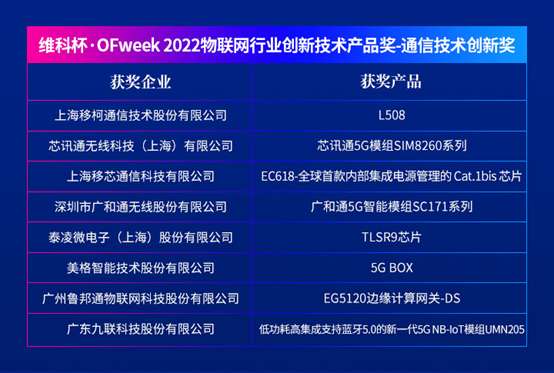 维科杯·OFweek 2022物联网行业创新技术产品奖-通信技术创新奖

| 获奖企业 | 获奖产品 |
|---|---|
| 上海移柯通信技术股份有限公司 | L508 |
| 芯讯通无线科技（上海）有限公司 | 芯讯通5G模组SIM8260系列 |
| 上海移芯通信科技有限公司 | EC618-全球首款内部集成电源管理的 Cat.1bis 芯片 |
| 深圳市广和通无线股份有限公司 | 广和通5G智能模组SC171系列 |
| 泰凌微电子（上海）股份有限公司 | TLSR9芯片 |
| 美格智能技术股份有限公司 | 5G BOX |
| 广州鲁邦通物联网科技股份有限公司 | EG5120边缘计算网关-DS |
| 广东九联科技股份有限公司 | 低功耗高集成支持蓝牙5.0的新一代5G NB-IoT模组UMN205 |